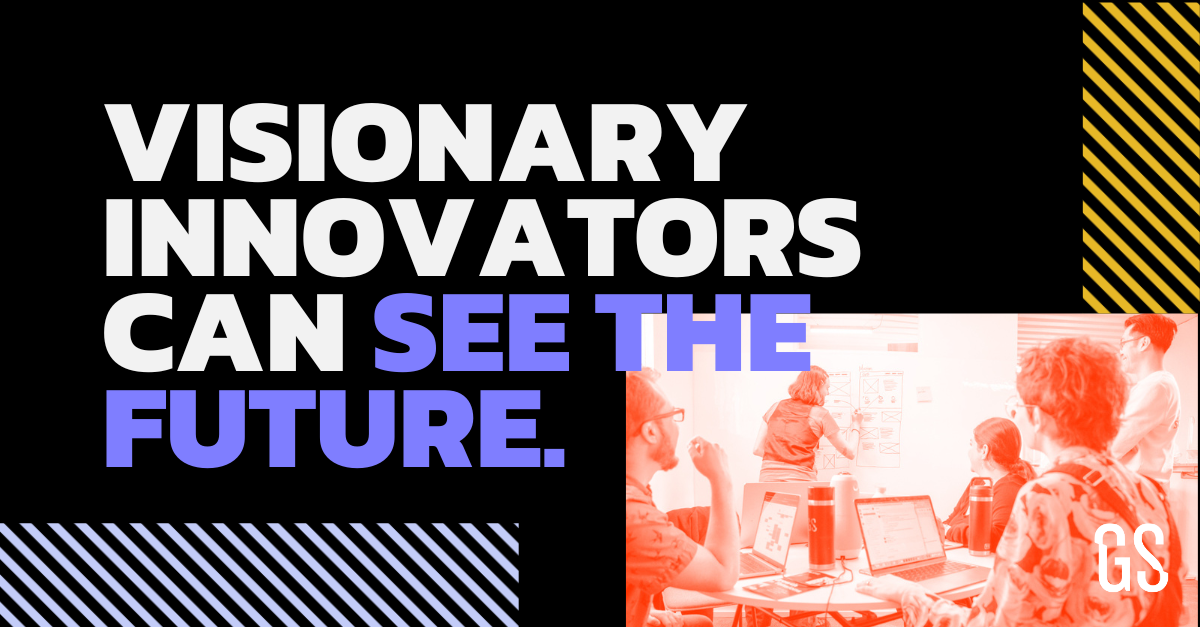 VISIONARY INNOVATORS CAN SEE THE FUTURE.

GS